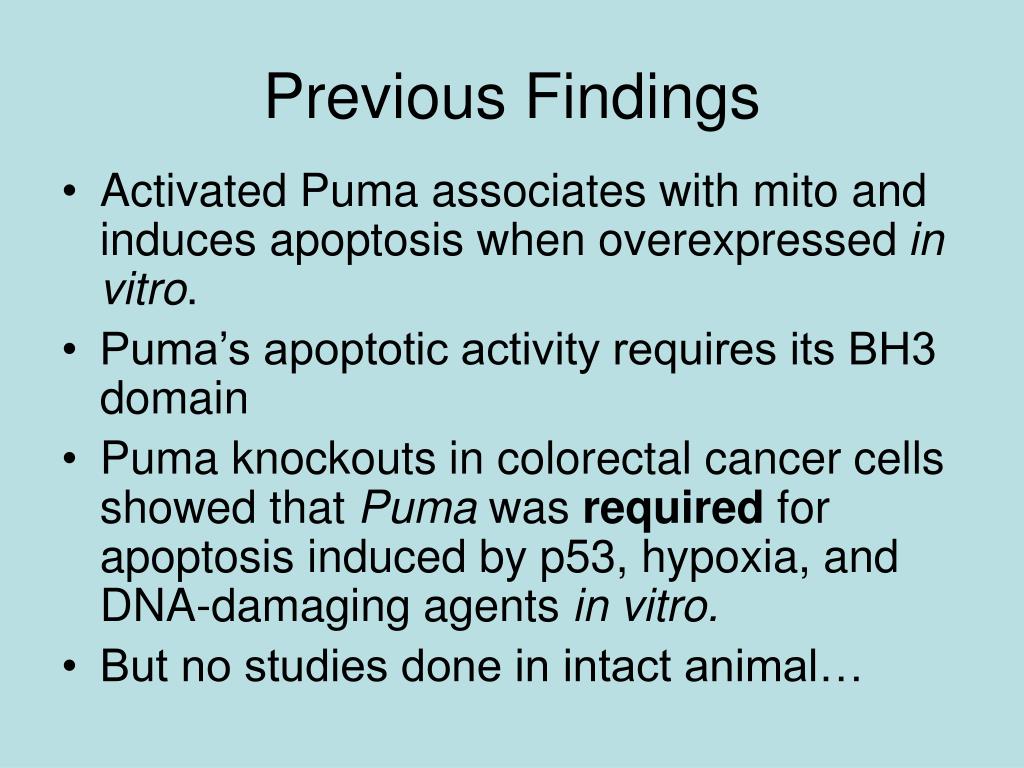 Previous Findings

• Activated Puma associates with mito and induces apoptosis when overexpressed in vitro.
• Puma's apoptotic activity requires its BH3 domain
• Puma knockouts in colorectal cancer cells showed that Puma was required for apoptosis induced by p53, hypoxia, and DNA-damaging agents in vitro.
• But no studies done in intact animal…